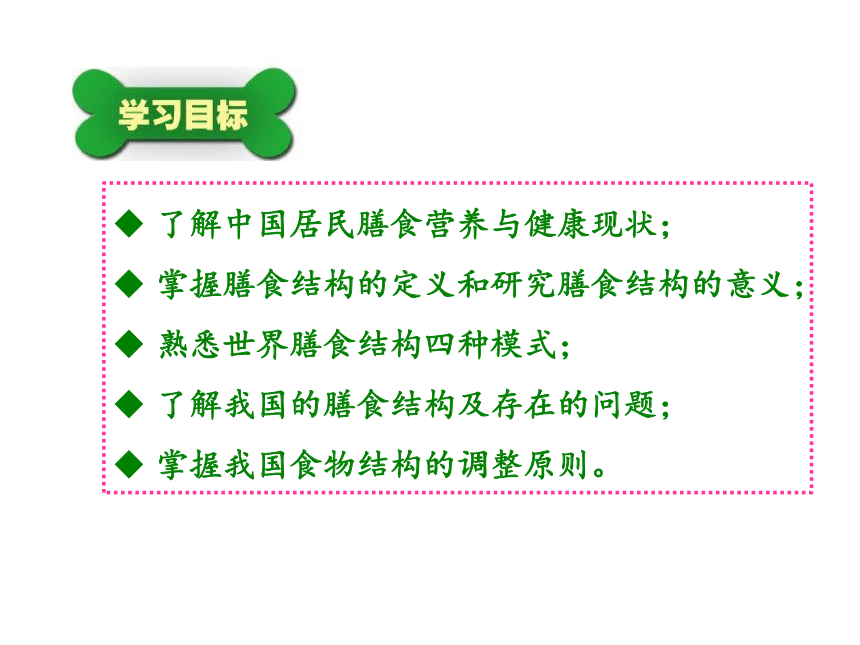 学习目标

◆ 了解中国居民膳食营养与健康现状；

◆ 掌握膳食结构的定义和研究膳食结构的意义；

◆ 熟悉世界膳食结构四种模式；

◆ 了解我国的膳食结构及存在的问题；

◆ 掌握我国食物结构的调整原则。